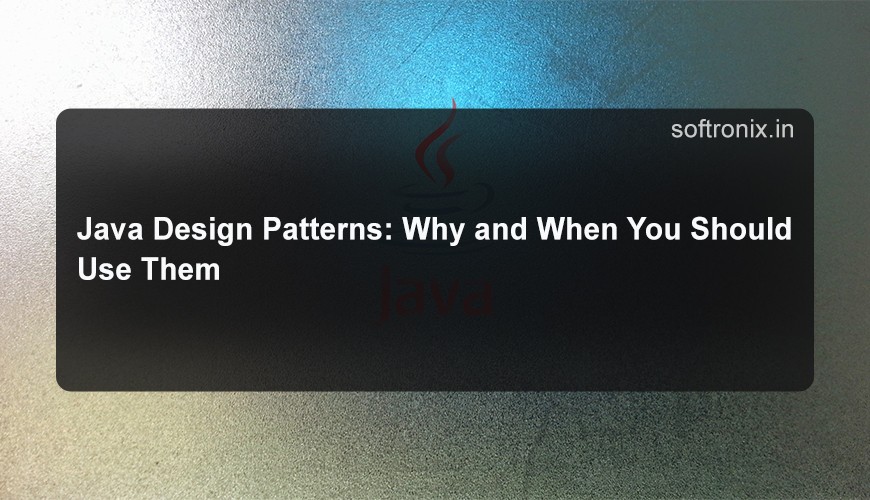 softronix.in

Java Design Patterns: Why and When You Should Use Them

Java